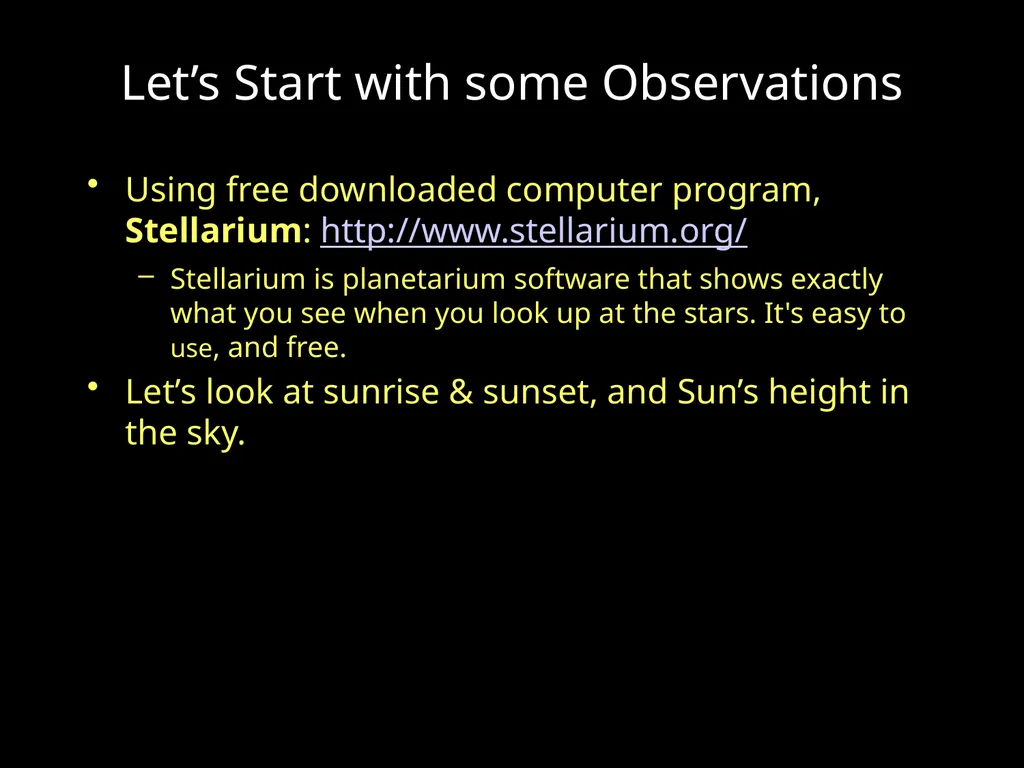 Let’s Start with some Observations

• Using free downloaded computer program, Stellarium: http://www.stellarium.org/

– Stellarium is planetarium software that shows exactly what you see when you look up at the stars. It's easy to use, and free.

• Let’s look at sunrise & sunset, and Sun’s height in the sky.